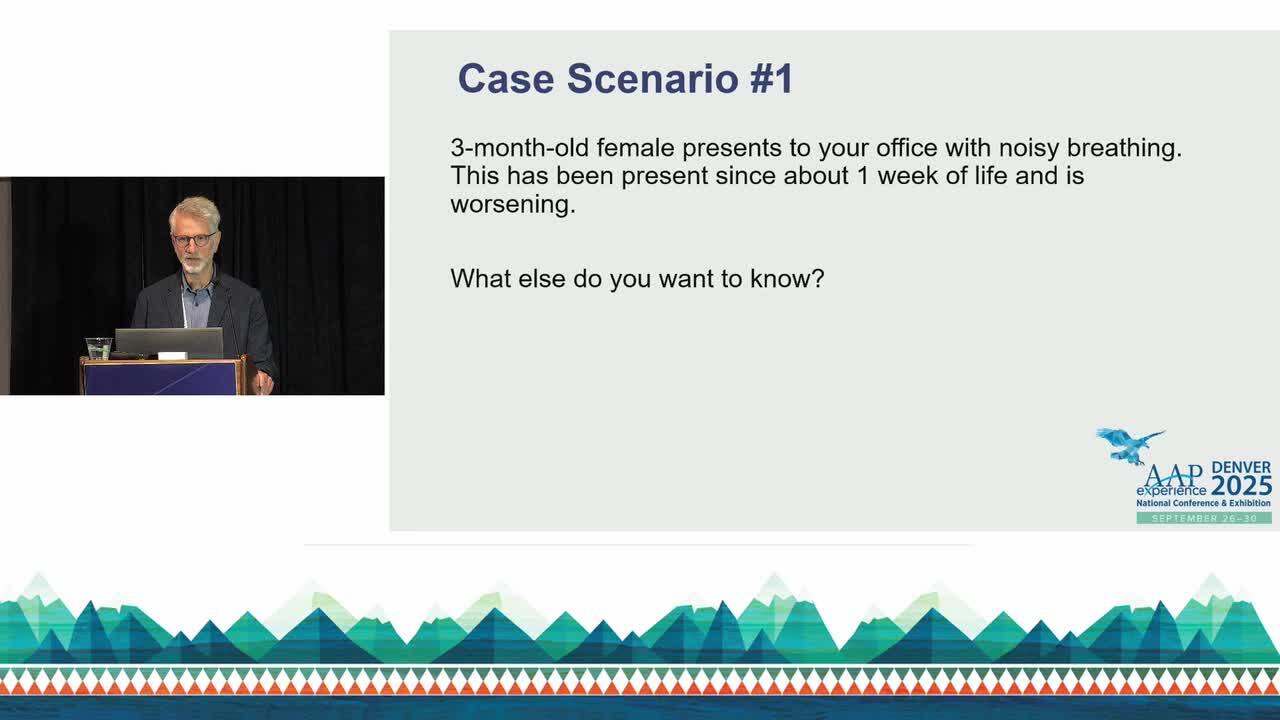 Case Scenario #1

3-month-old female presents to your office with noisy breathing. This has been present since about 1 week of life and is worsening.

What else do you want to know?

AAP experience DENVER 2025 National Conference & Exhibition SEPTEMBER 26–30